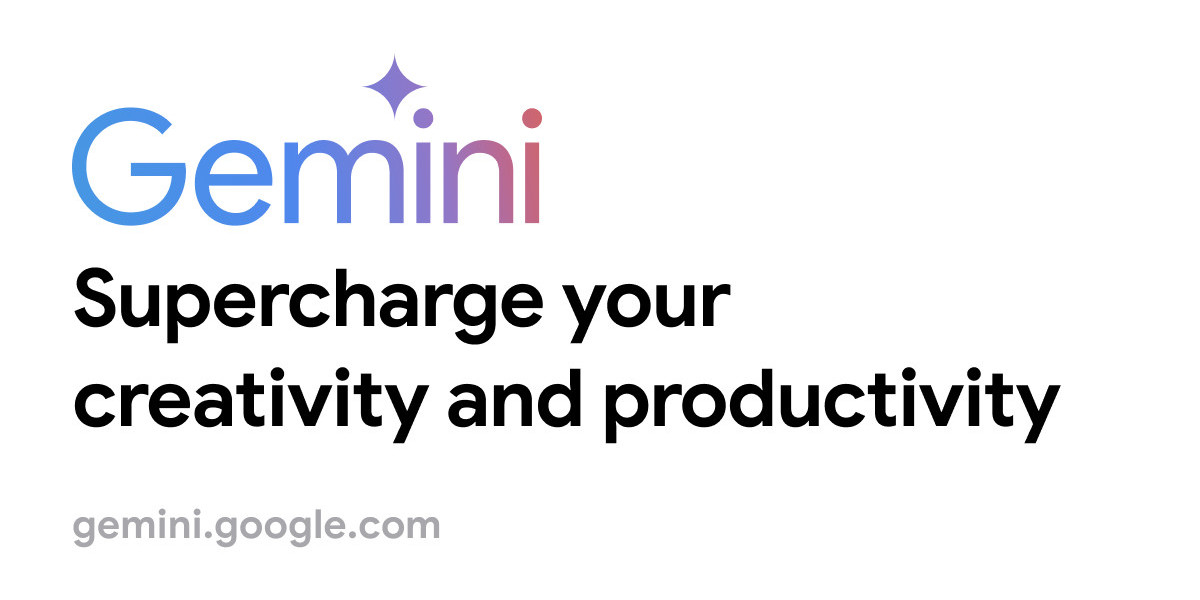 Gemini

Supercharge your creativity and productivity

gemini.google.com